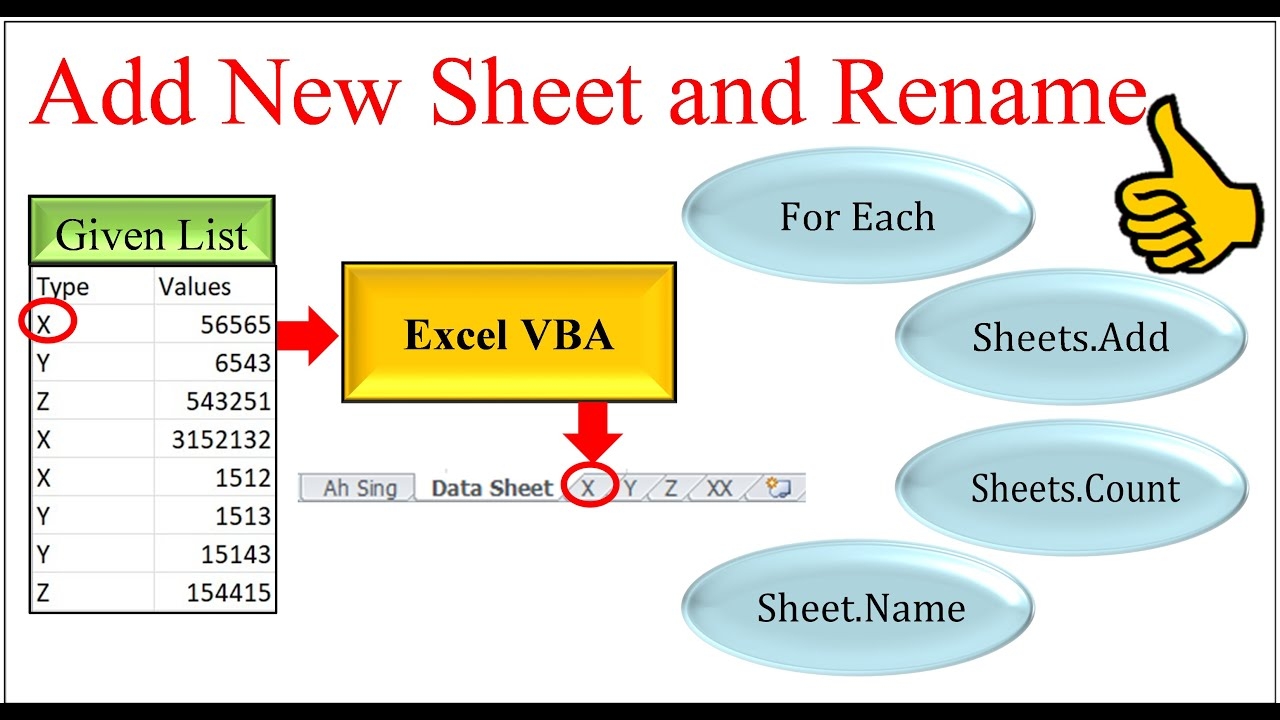 Add New Sheet and Rename

Given List

| Type | Values |
|---|---|
| X | 56565 |
| Y | 6543 |
| Z | 543251 |
| X | 3152132 |
| X | 1512 |
| Y | 1513 |
| Y | 15143 |
| Z | 154415 |

Excel VBA

Ah Sing Data Sheet X Y Z XX

For Each

Sheets.Add

Sheets.Count

Sheet.Name